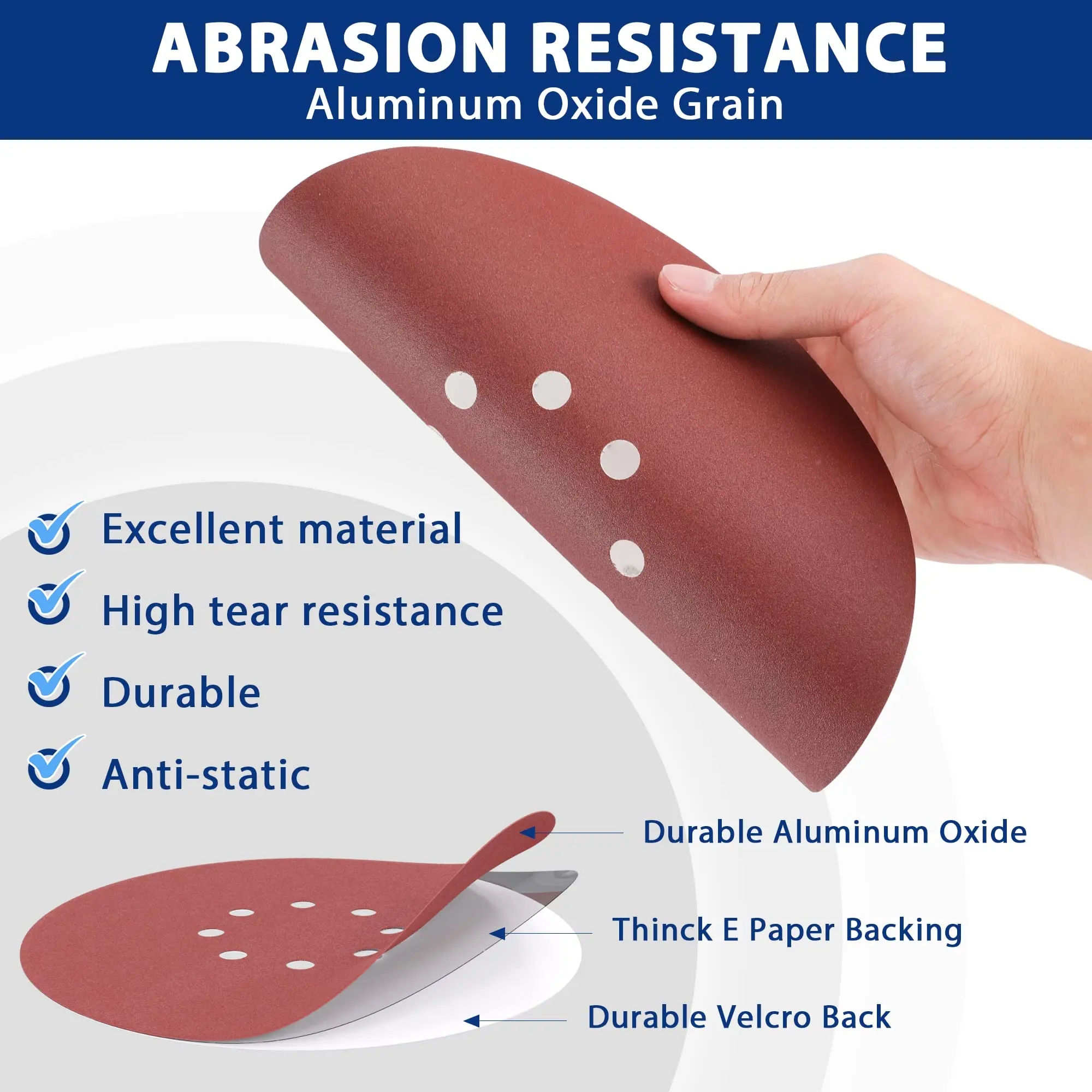 ABRASION RESISTANCE
Aluminum Oxide Grain

Excellent material

High tear resistance

Durable

Anti-static

Durable Aluminum Oxide

Thinck E Paper Backing

Durable Velcro Back